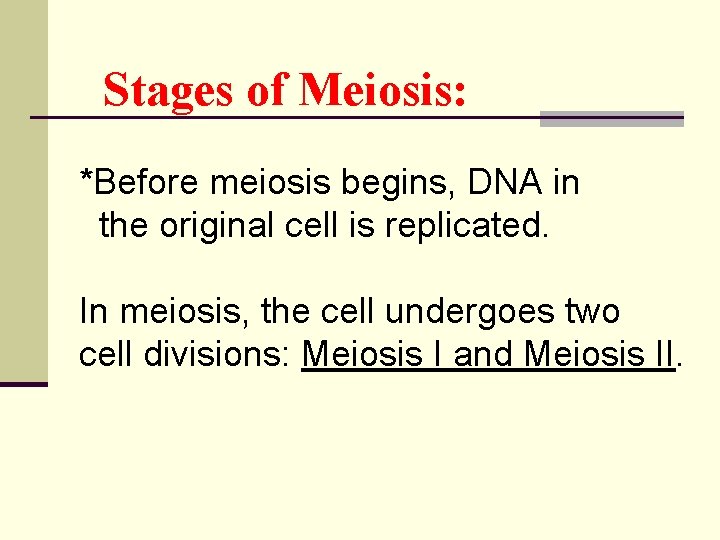 Stages of Meiosis:

*Before meiosis begins, DNA in the original cell is replicated.

In meiosis, the cell undergoes two cell divisions: Meiosis I and Meiosis II.